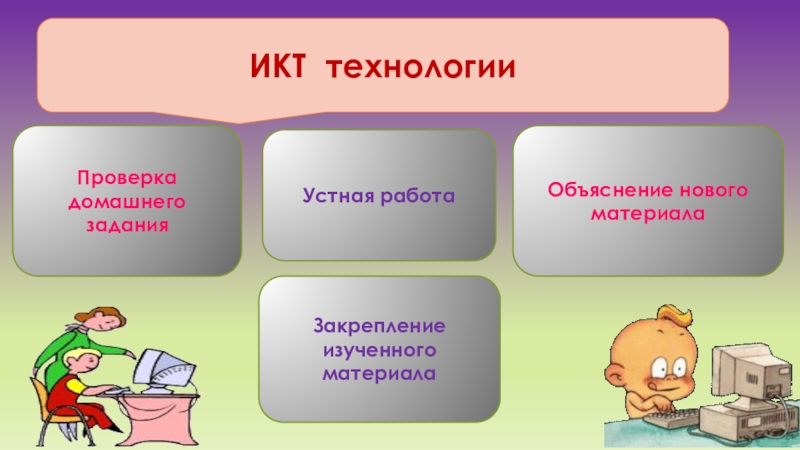 ИКТ технологии

Проверка домашнего задания

Устная работа

Объяснение нового материала

Закрепление изученного материала